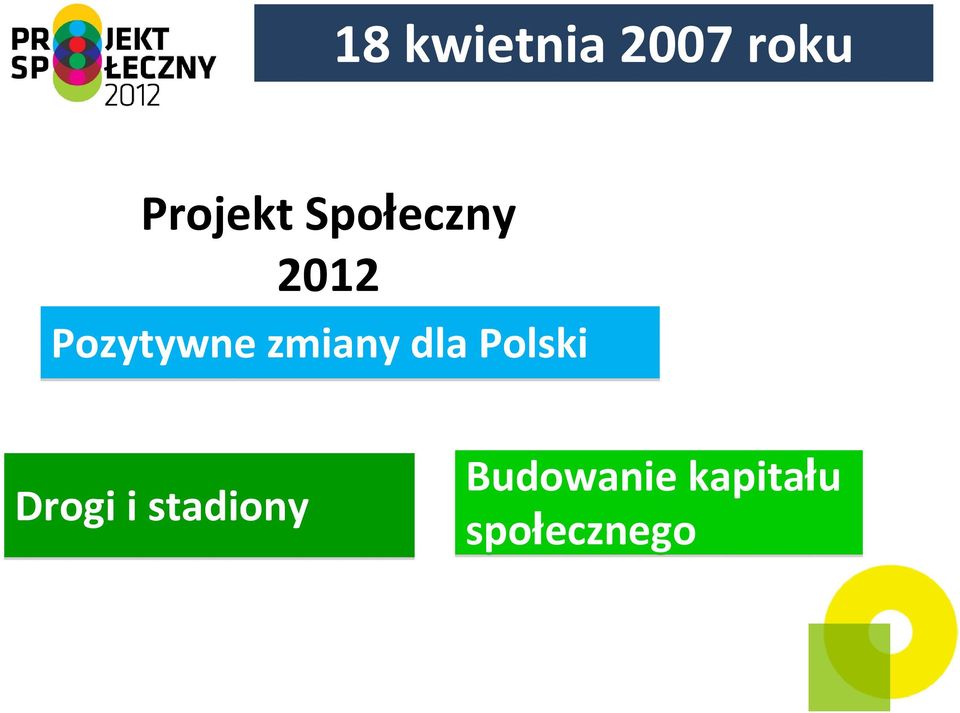 PROJEKT SPOŁECZNY 2012

18 kwietnia 2007 roku

Projekt Społeczny 2012

Pozytywne zmiany dla Polski

Drogi i stadiony

Budowanie kapitału społecznego